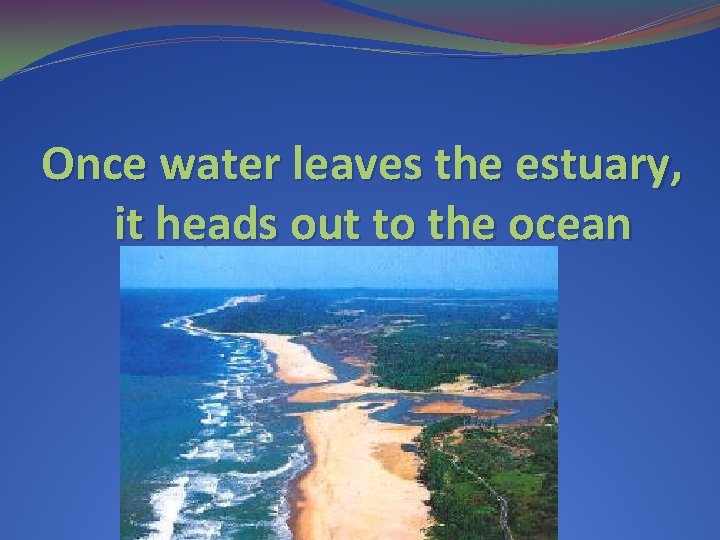 Once water leaves the estuary, it heads out to the ocean